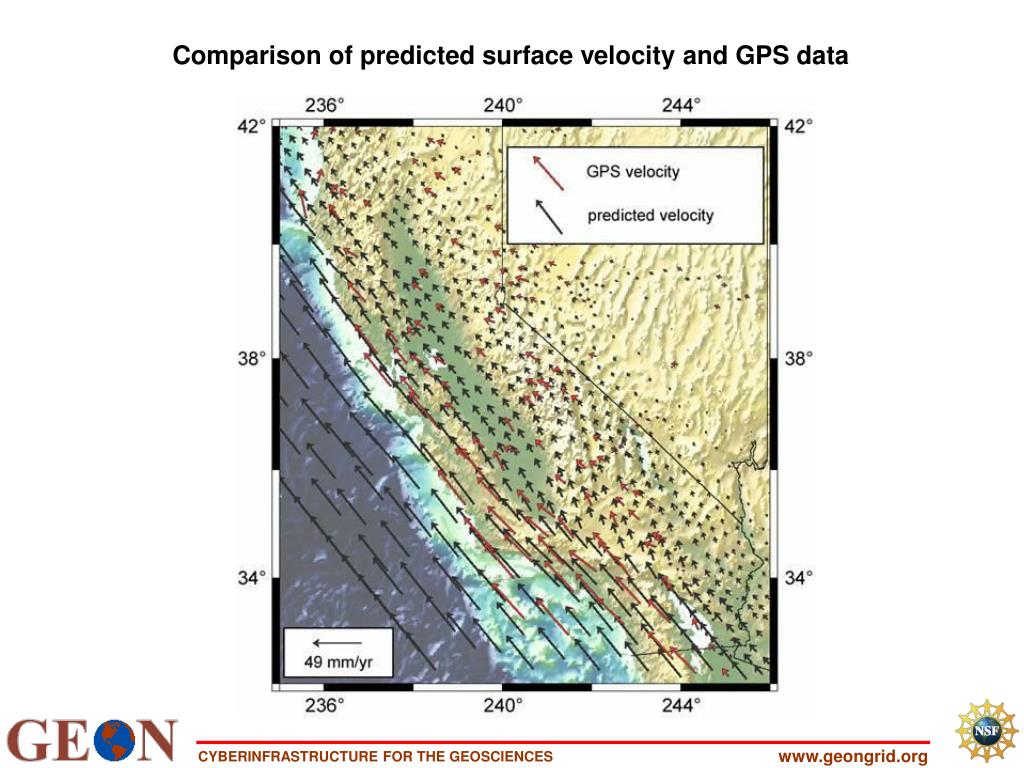 Comparison of predicted surface velocity and GPS data

236° 240° 244°

42° 42°

GPS velocity

predicted velocity

38° 38°

34° 34°

49 mm/yr

236° 240° 244°

GEON

CYBERINFRASTRUCTURE FOR THE GEOSCIENCES

www.geongrid.org

NSF